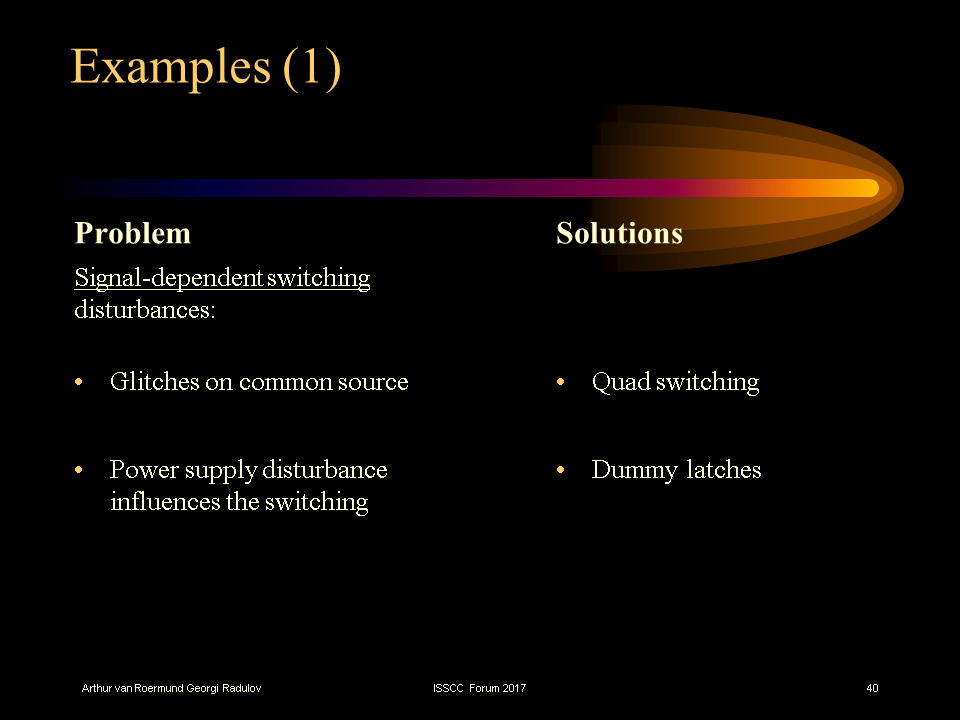 Examples (1)

Problem

Signal-dependent switching disturbances:

• Glitches on common source

• Power supply disturbance influences the switching

Solutions

• Quad switching

• Dummy latches

Arthur van Roermund Georgi Radulov

ISSCC Forum 2017

40